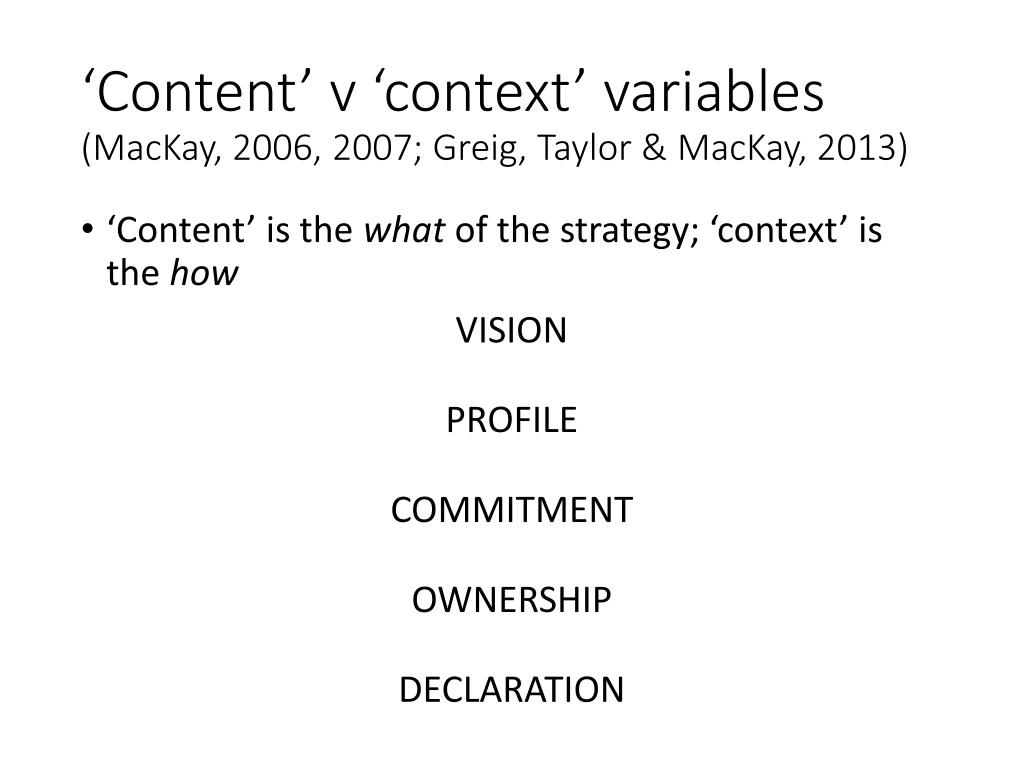 ‘Content’ v ‘context’ variables
(MacKay, 2006, 2007; Greig, Taylor & MacKay, 2013)

• ‘Content’ is the what of the strategy; ‘context’ is the how

VISION

PROFILE

COMMITMENT

OWNERSHIP

DECLARATION